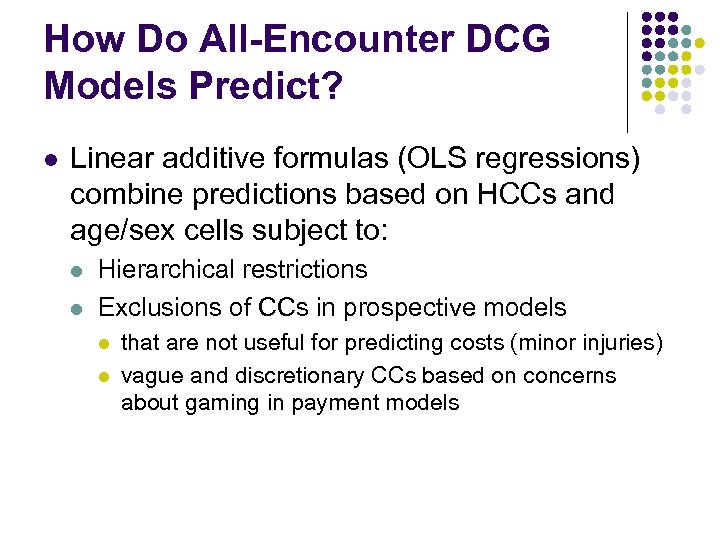 How Do All-Encounter DCG Models Predict?

- Linear additive formulas (OLS regressions) combine predictions based on HCCs and age/sex cells subject to:
  - Hierarchical restrictions
  - Exclusions of CCs in prospective models
    - that are not useful for predicting costs (minor injuries)
    - vague and discretionary CCs based on concerns about gaming in payment models